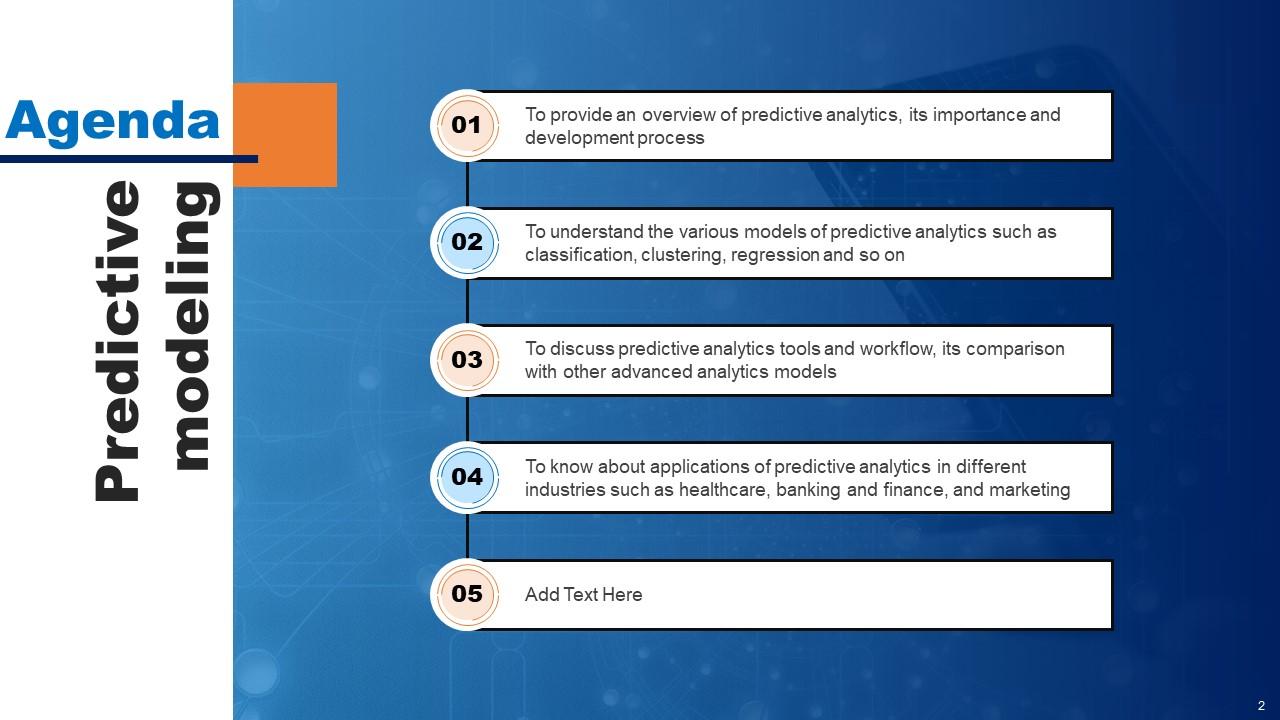 Agenda

Predictive modeling

01 To provide an overview of predictive analytics, its importance and development process

02 To understand the various models of predictive analytics such as classification, clustering, regression and so on

03 To discuss predictive analytics tools and workflow, its comparison with other advanced analytics models

04 To know about applications of predictive analytics in different industries such as healthcare, banking and finance, and marketing

05 Add Text Here

2